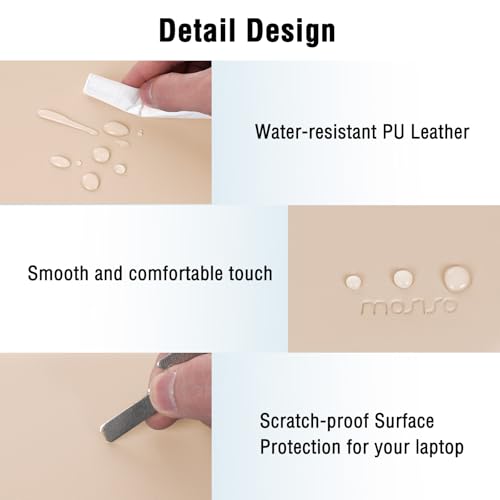 Detail Design

Water-resistant PU Leather

Smooth and comfortable touch

mosiso

Scratch-proof Surface
Protection for your laptop